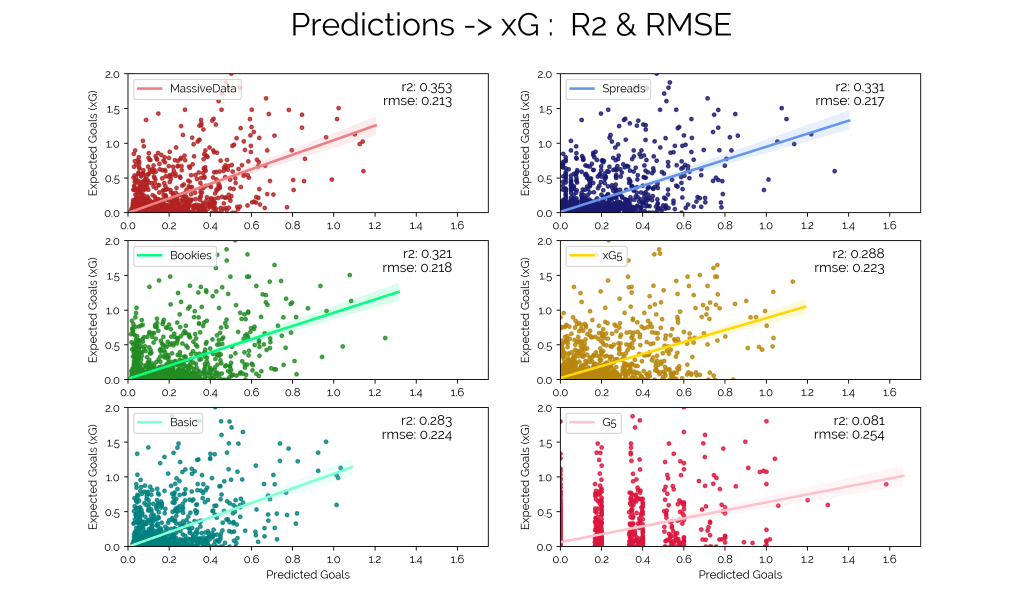 Predictions -> xG : R2 & RMSE

MassiveData
r2: 0.353
rmse: 0.213
Expected Goals (xG)
2.0
1.5
1.0
0.5
0.0
0.0 0.2 0.4 0.6 0.8 1.0 1.2 1.4 1.6

Spreads
r2: 0.331
rmse: 0.217
Expected Goals (xG)
2.0
1.5
1.0
0.5
0.0
0.0 0.2 0.4 0.6 0.8 1.0 1.2 1.4 1.6

Bookies
r2: 0.321
rmse: 0.218
Expected Goals (xG)
2.0
1.5
1.0
0.5
0.0
0.0 0.2 0.4 0.6 0.8 1.0 1.2 1.4 1.6

xG5
r2: 0.288
rmse: 0.223
Expected Goals (xG)
2.0
1.5
1.0
0.5
0.0
0.0 0.2 0.4 0.6 0.8 1.0 1.2 1.4 1.6

Basic
r2: 0.283
rmse: 0.224
Expected Goals (xG)
2.0
1.5
1.0
0.5
0.0
0.0 0.2 0.4 0.6 0.8 1.0 1.2 1.4 1.6
Predicted Goals

G5
r2: 0.081
rmse: 0.254
Expected Goals (xG)
2.0
1.5
1.0
0.5
0.0
0.0 0.2 0.4 0.6 0.8 1.0 1.2 1.4 1.6
Predicted Goals